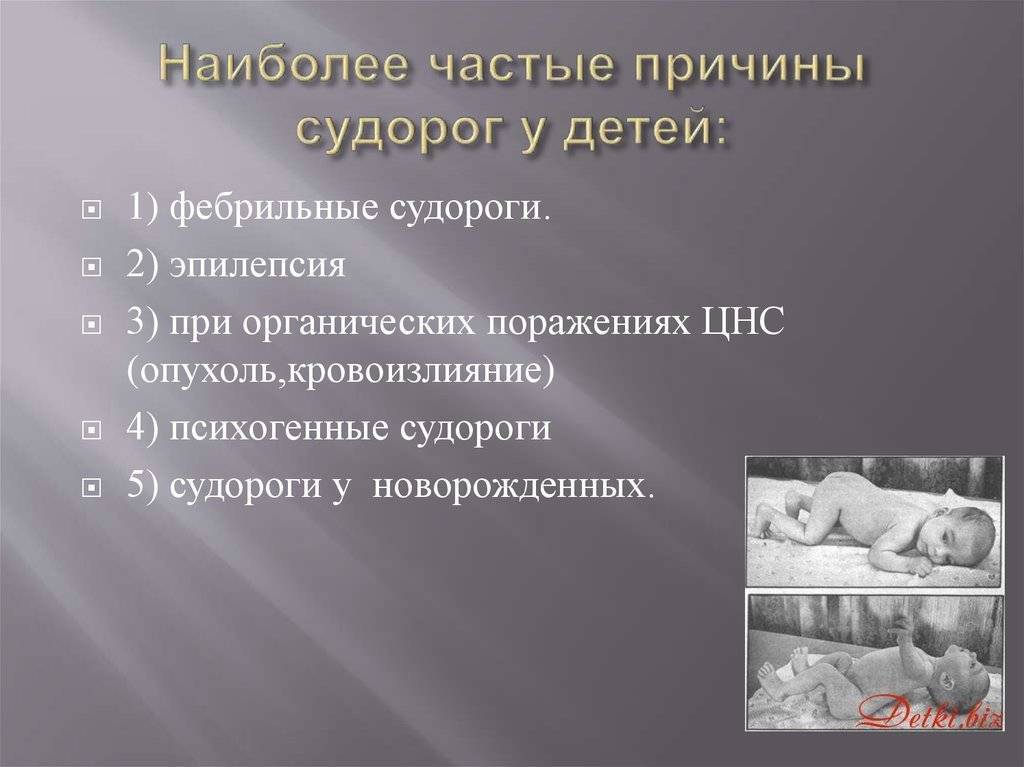 Наиболее частые причины судорог у детей:

1) фебрильные судороги.

2) эпилепсия

3) при органических поражениях ЦНС (опухоль,кровоизлияние)

4) психогенные судороги

5) судороги у новорожденных.

Detki.biz